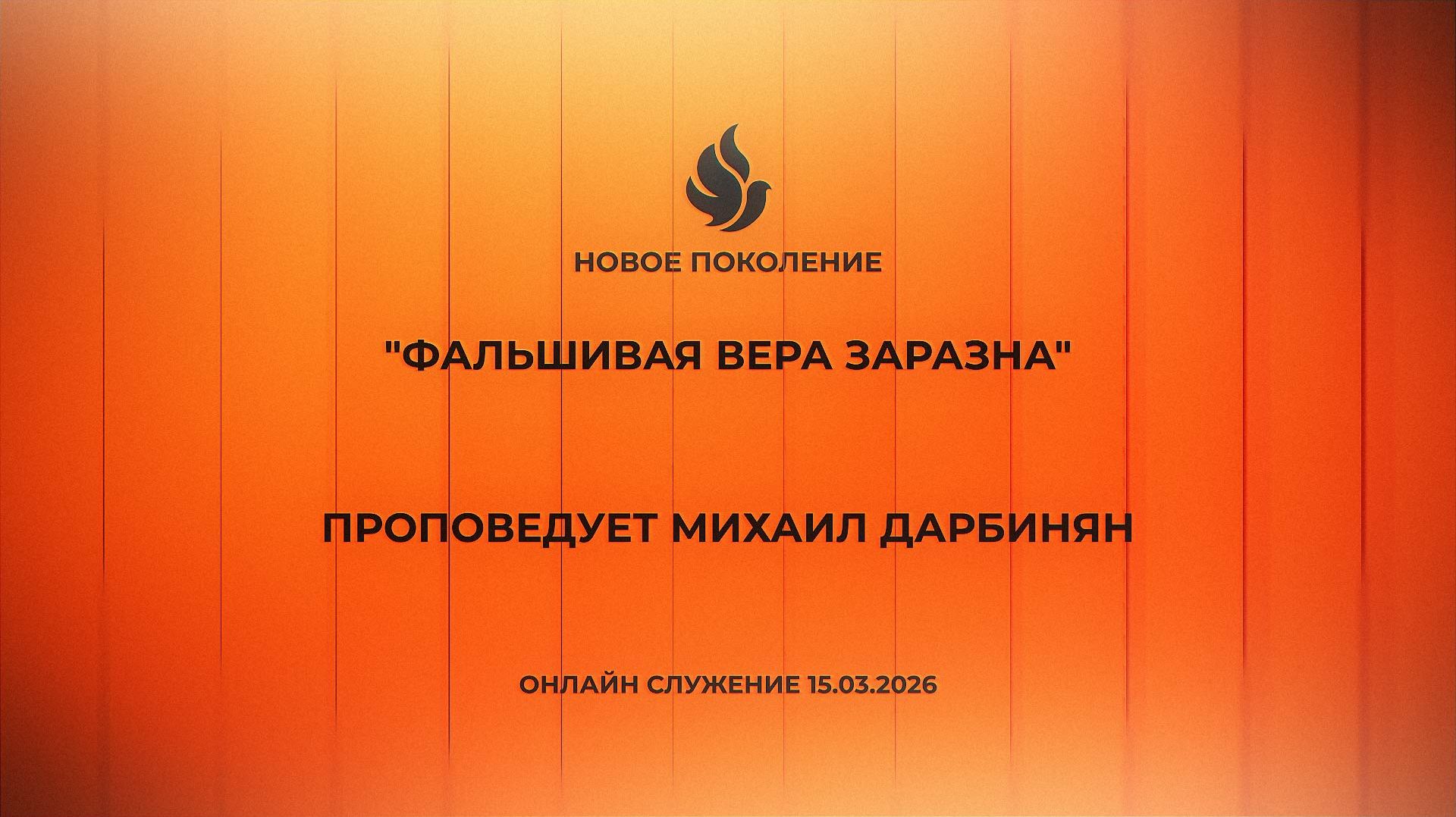 НОВОЕ ПОКОЛЕНИЕ

"ФАЛЬШИВАЯ ВЕРА ЗАРАЗНА"

ПРОПОВЕДУЕТ МИХАИЛ ДАРБИНЯН

ОНЛАЙН СЛУЖЕНИЕ 15.03.2026